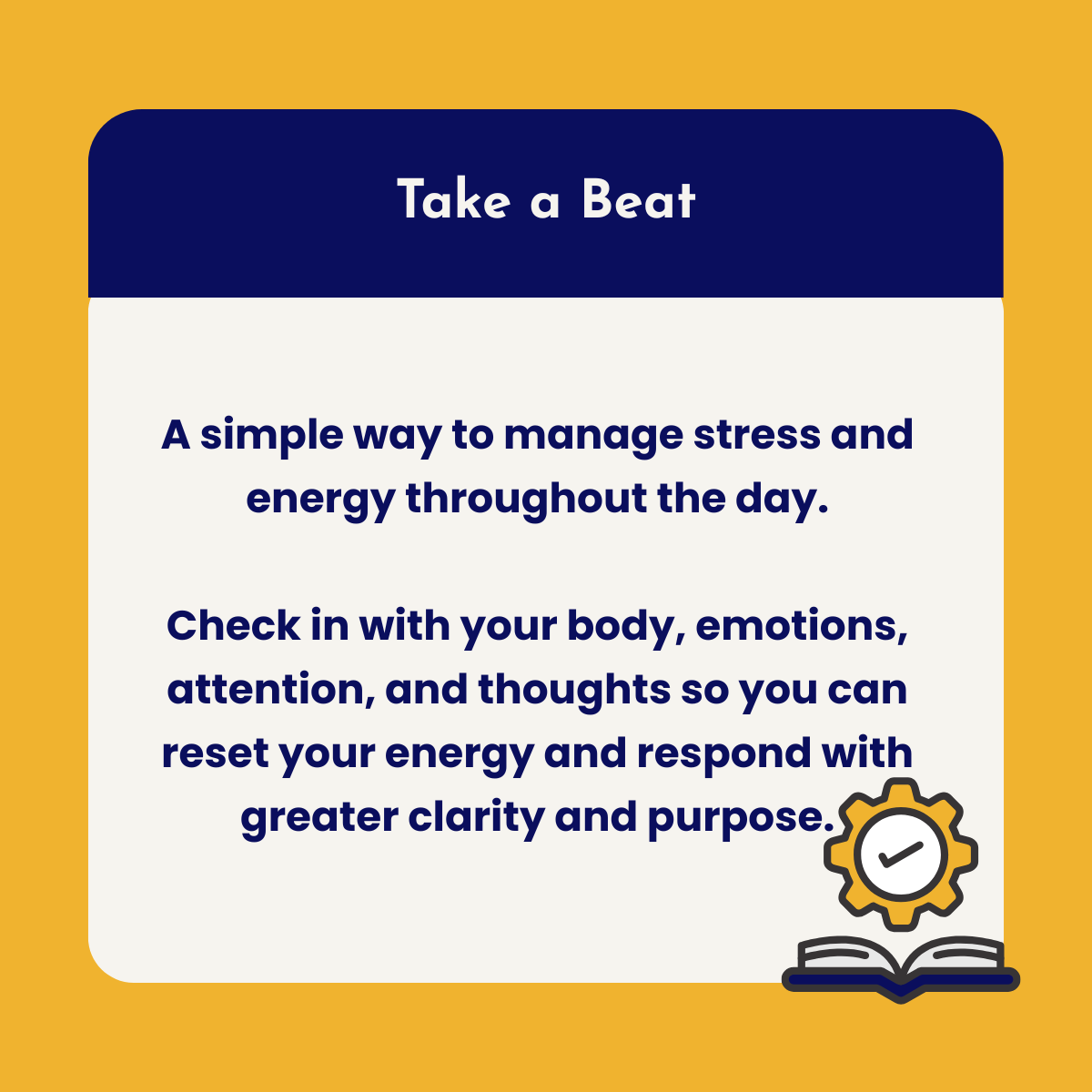 Take a Beat

A simple way to manage stress and energy throughout the day.

Check in with your body, emotions, attention, and thoughts so you can reset your energy and respond with greater clarity and purpose.